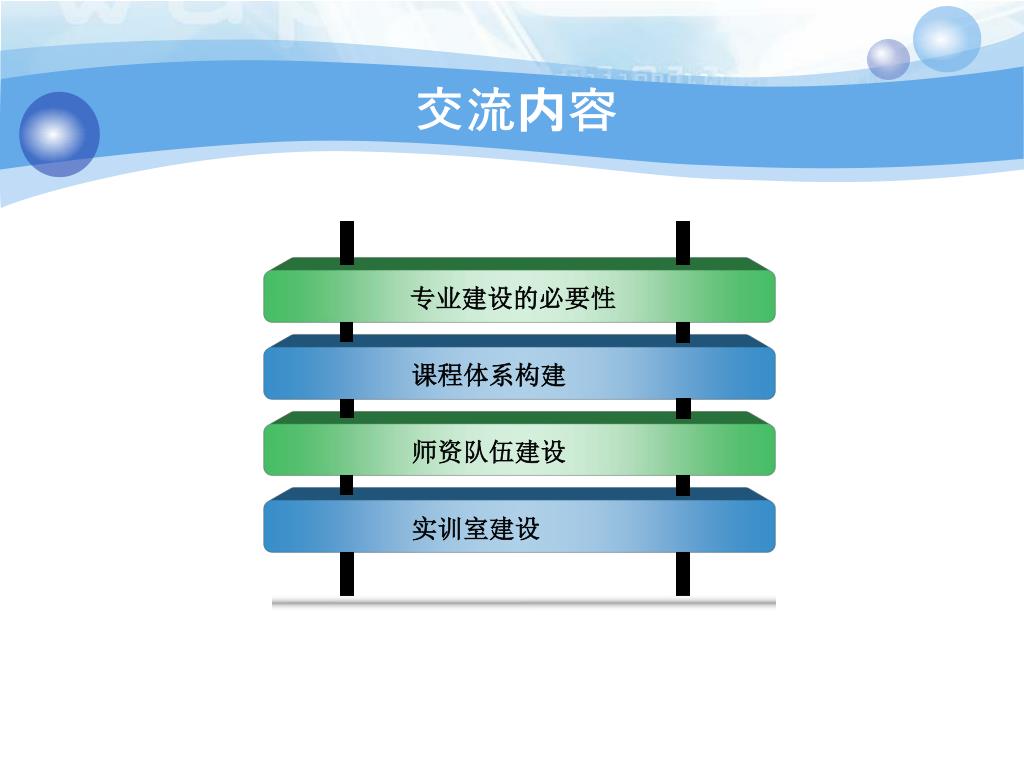 交流内容

专业建设的必要性

课程体系构建

师资队伍建设

实训室建设